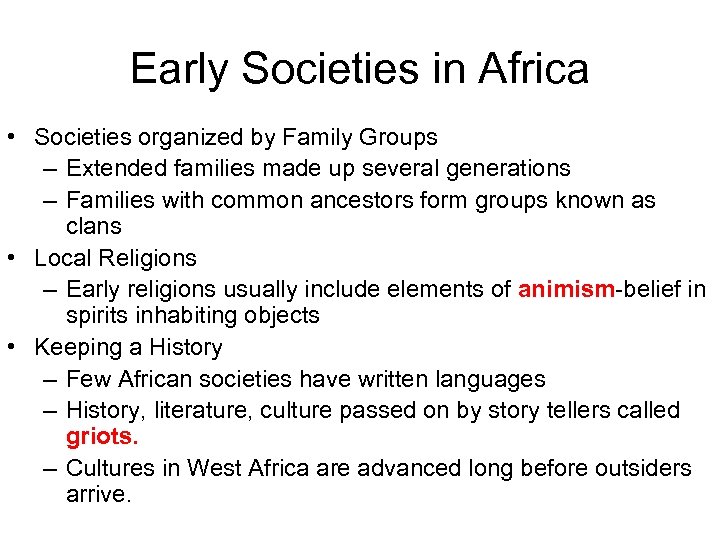 Early Societies in Africa

• Societies organized by Family Groups
  – Extended families made up several generations
  – Families with common ancestors form groups known as clans
• Local Religions
  – Early religions usually include elements of animism-belief in spirits inhabiting objects
• Keeping a History
  – Few African societies have written languages
  – History, literature, culture passed on by story tellers called griots.
  – Cultures in West Africa are advanced long before outsiders arrive.